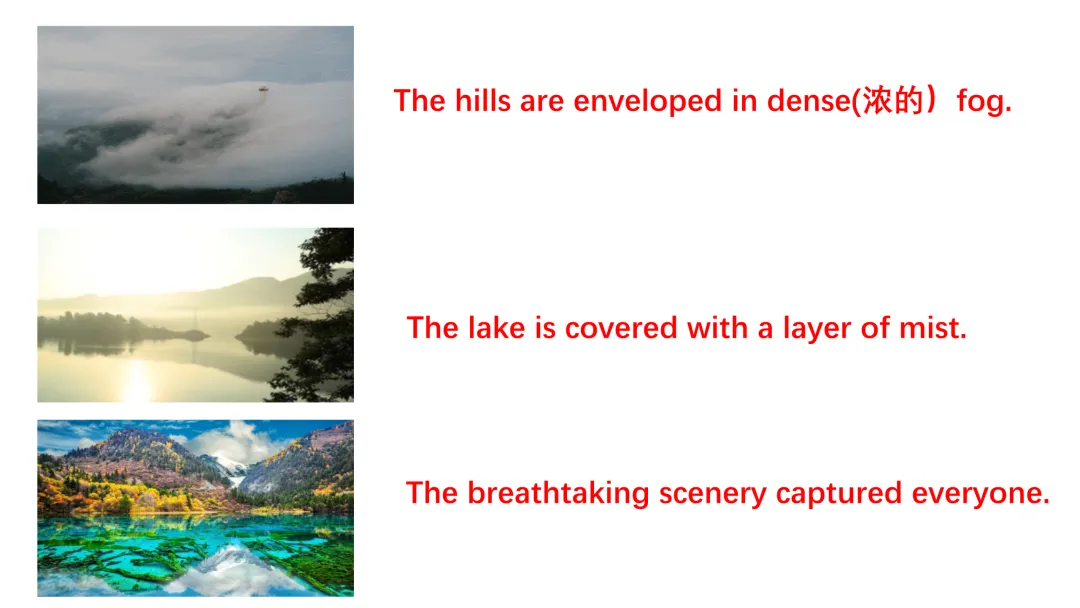 The hills are enveloped in dense(浓的）fog.

The lake is covered with a layer of mist.

The breathtaking scenery captured everyone.